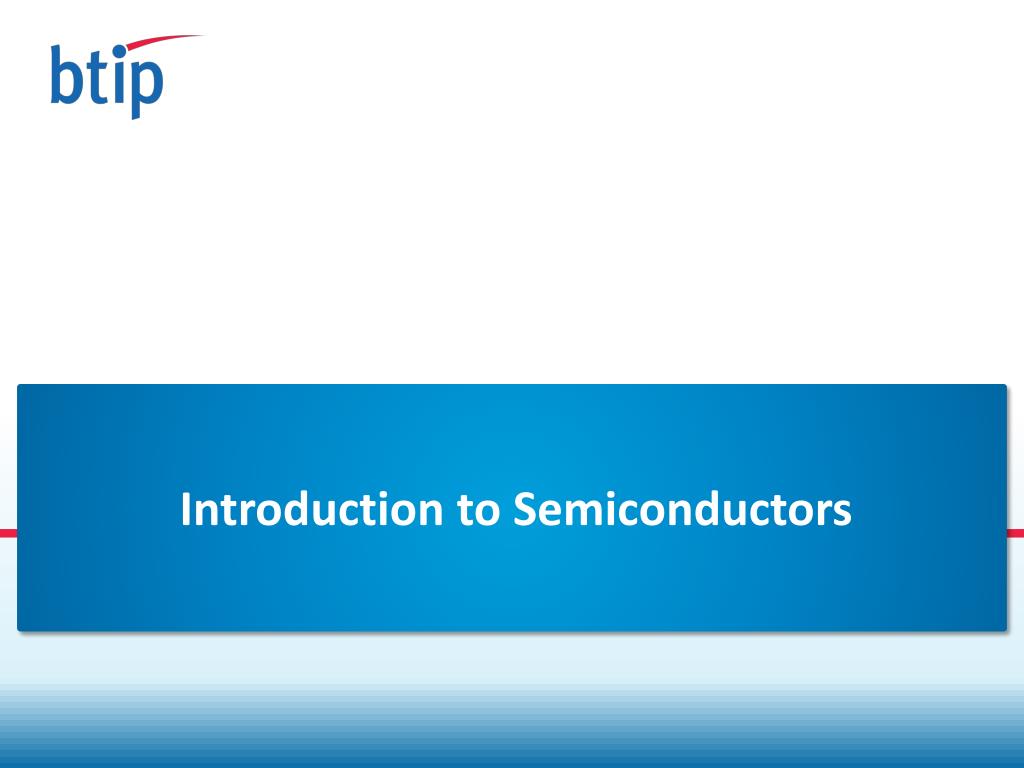 btip

Introduction to Semiconductors